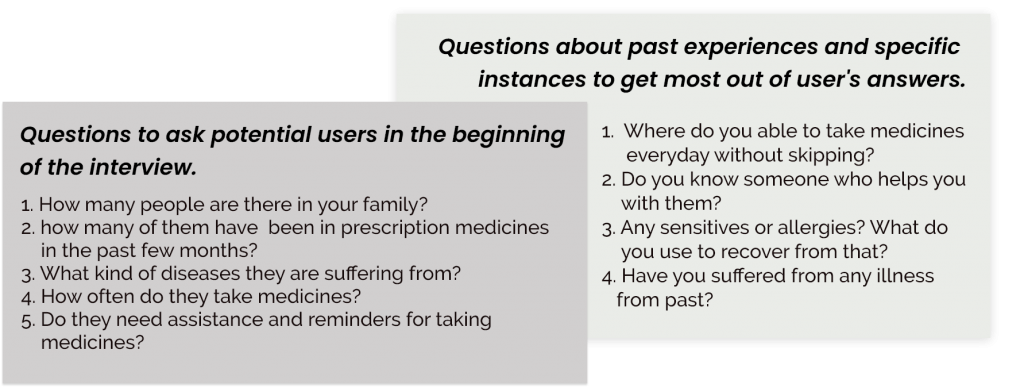 Questions to ask potential users in the beginning of the interview.

1. How many people are there in your family?
2. how many of them have been in prescription medicines in the past few months?
3. What kind of diseases they are suffering from?
4. How often do they take medicines?
5. Do they need assistance and reminders for taking medicines?

Questions about past experiences and specific instances to get most out of user's answers.

1. Where do you able to take medicines everyday without skipping?
2. Do you know someone who helps you with them?
3. Any sensitives or allergies? What do you use to recover from that?
4. Have you suffered from any illness from past?